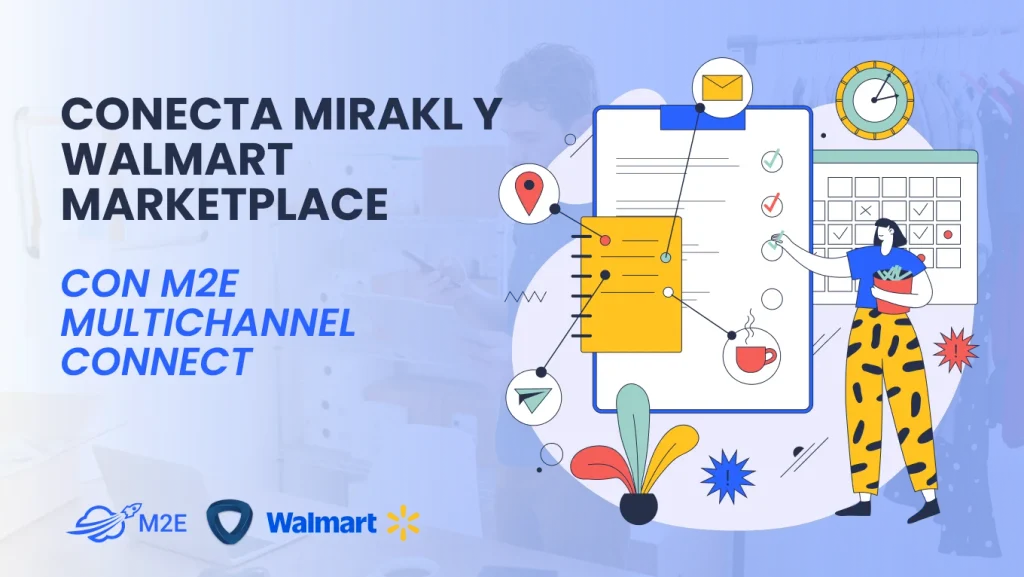 CONECTA MIRAKL Y WALMART MARKETPLACE

CON M2E MULTICHANNEL CONNECT

M2E

Walmart